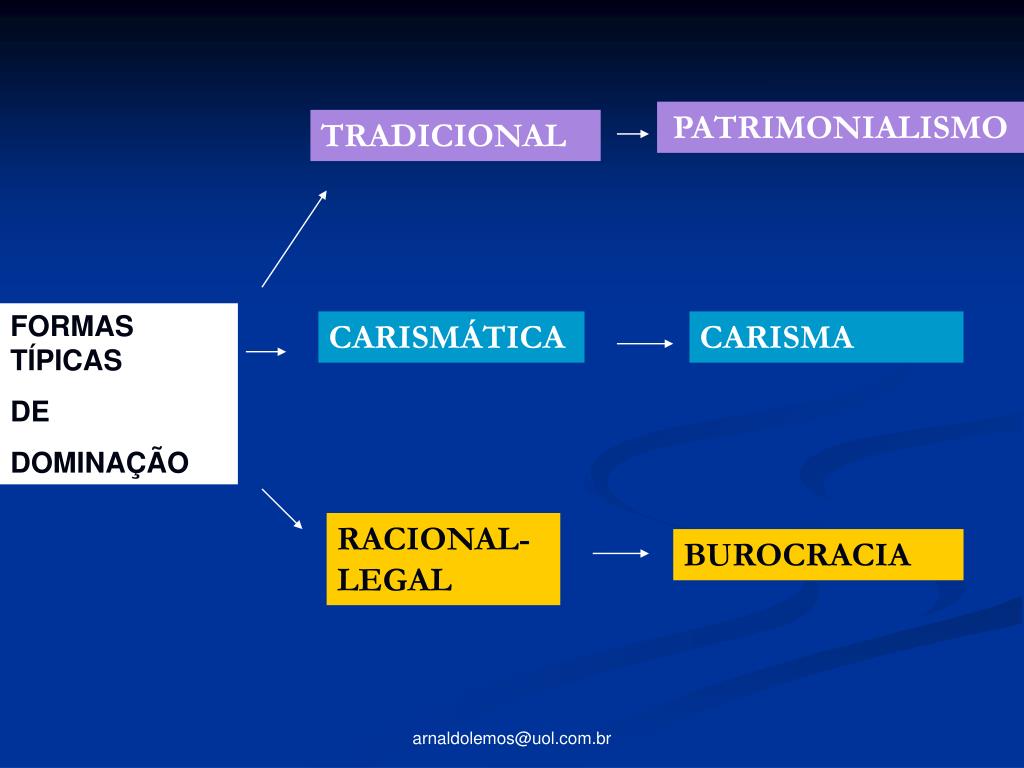 FORMAS TÍPICAS

DE

DOMINAÇÃO

TRADICIONAL

PATRIMONIALISMO

CARISMÁTICA

CARISMA

RACIONAL-LEGAL

BUROCRACIA

arnaldolemos@uol.com.br